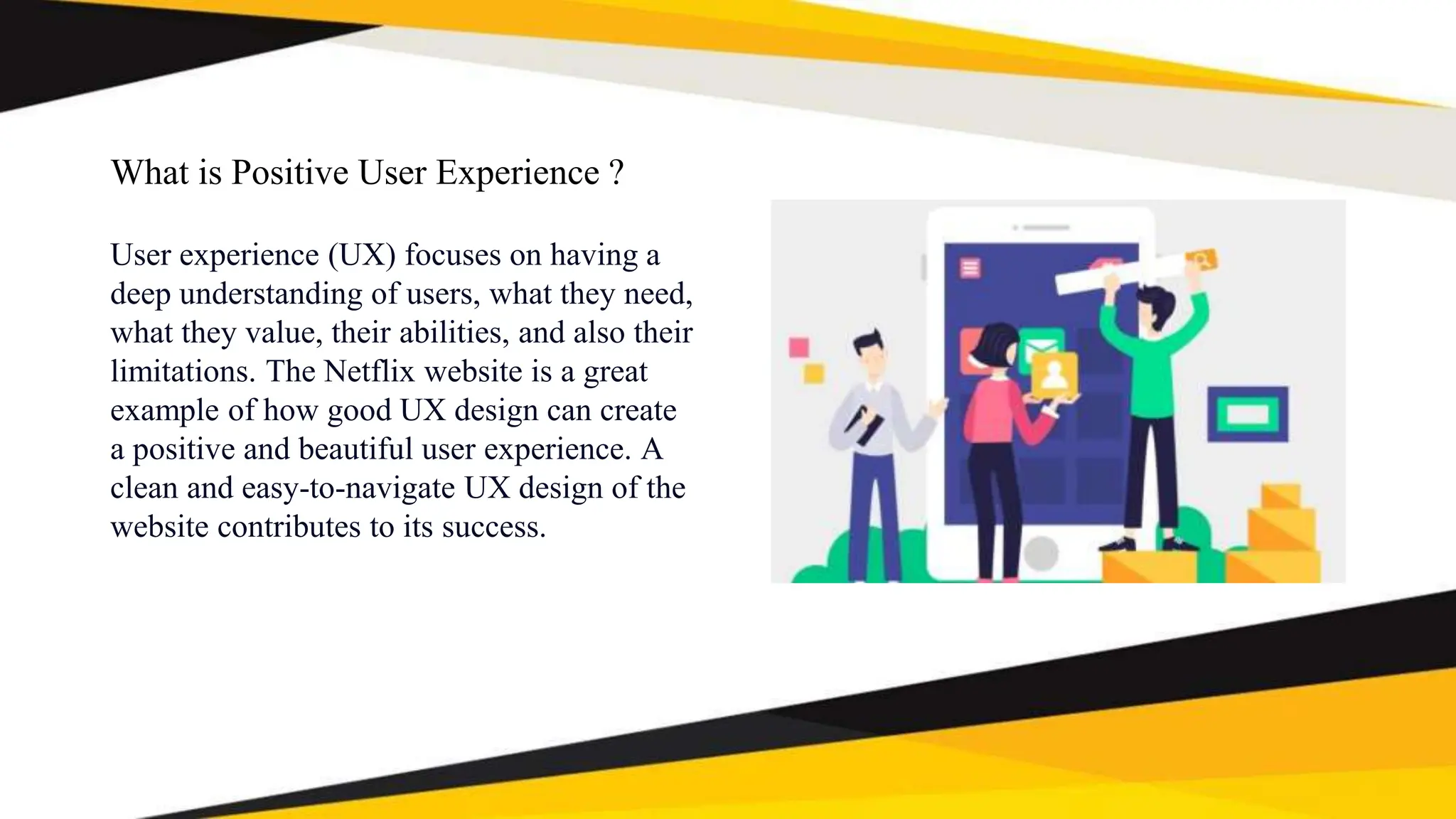 What is Positive User Experience ?

User experience (UX) focuses on having a deep understanding of users, what they need, what they value, their abilities, and also their limitations. The Netflix website is a great example of how good UX design can create a positive and beautiful user experience. A clean and easy-to-navigate UX design of the website contributes to its success.